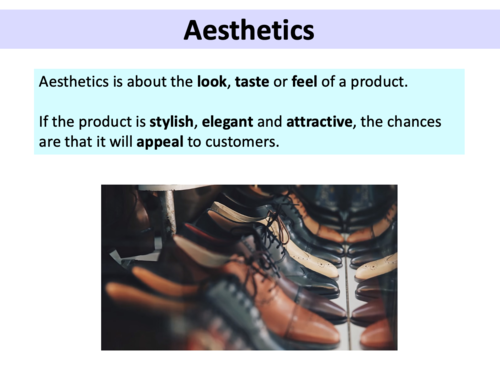 Aesthetics

Aesthetics is about the look, taste or feel of a product.

If the product is stylish, elegant and attractive, the chances are that it will appeal to customers.